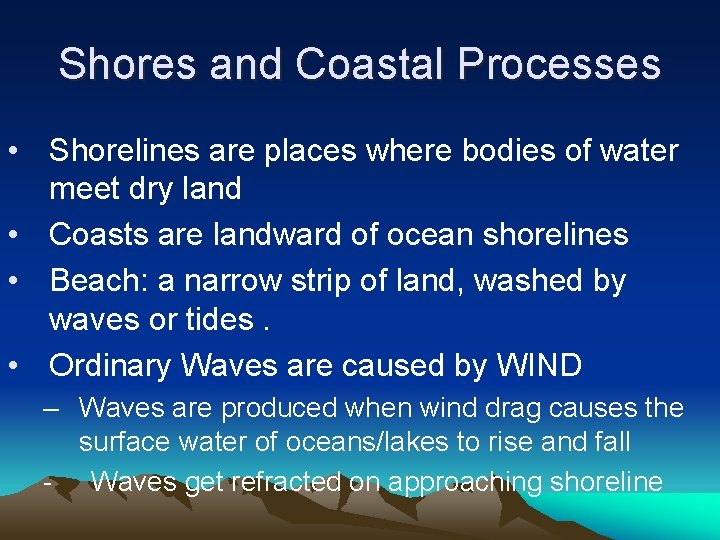 Shores and Coastal Processes

• Shorelines are places where bodies of water meet dry land
• Coasts are landward of ocean shorelines
• Beach: a narrow strip of land, washed by waves or tides .
• Ordinary Waves are caused by WIND
– Waves are produced when wind drag causes the surface water of oceans/lakes to rise and fall
- Waves get refracted on approaching shoreline